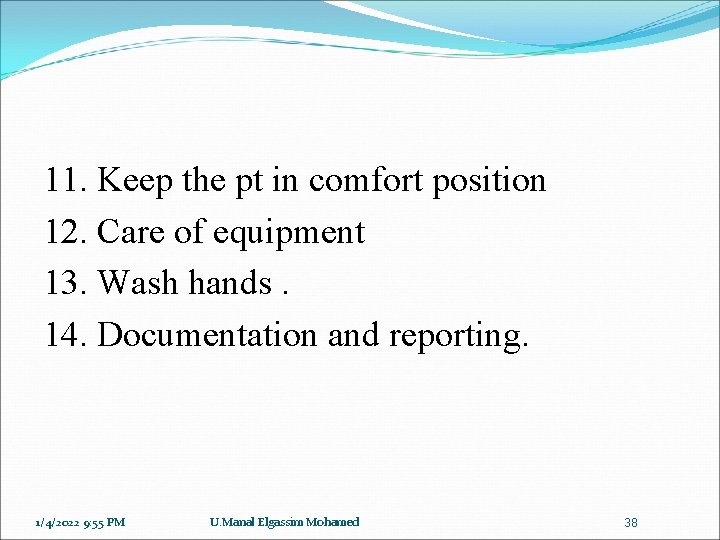 11. Keep the pt in comfort position
12. Care of equipment
13. Wash hands .
14. Documentation and reporting.

1/4/2022 9:55 PM
U.Manal Elgassim Mohamed
38